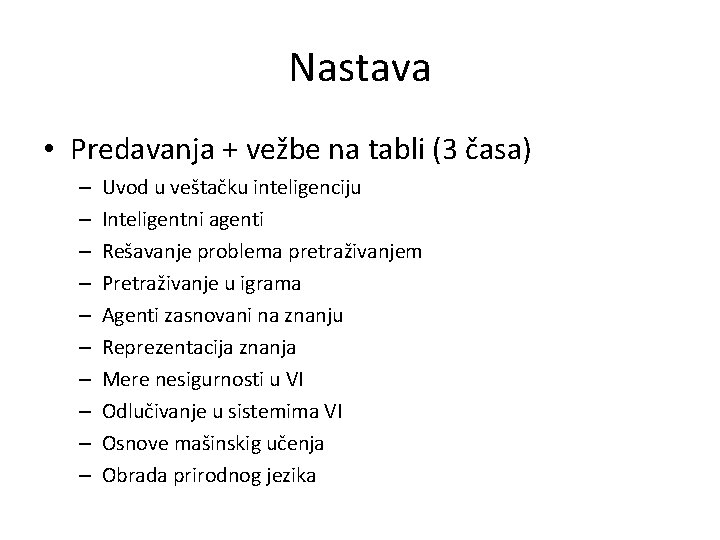 Nastava

• Predavanja + vežbe na tabli (3 časa)
– Uvod u veštačku inteligenciju
– Inteligentni agenti
– Rešavanje problema pretraživanjem
– Pretraživanje u igrama
– Agenti zasnovani na znanju
– Reprezentacija znanja
– Mere nesigurnosti u VI
– Odlučivanje u sistemima VI
– Osnove mašinskig učenja
– Obrada prirodnog jezika